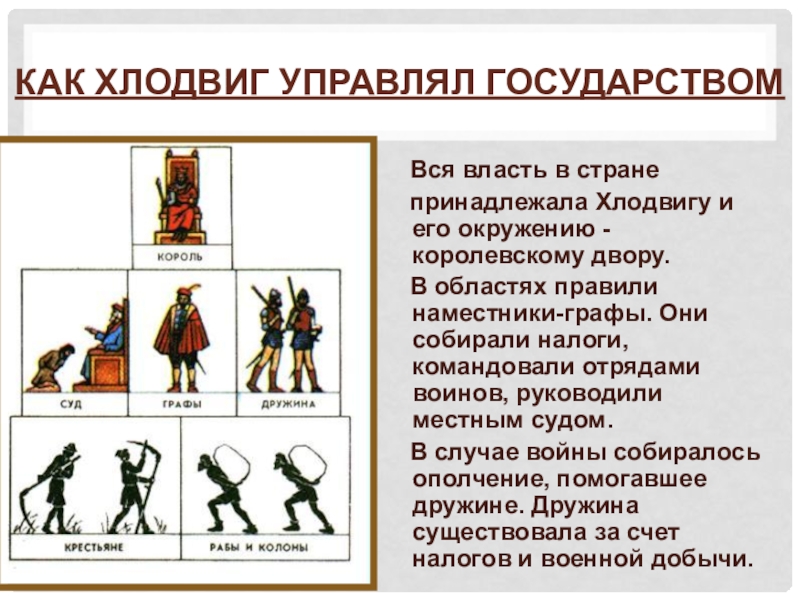 КАК ХЛОДВИГ УПРАВЛЯЛ ГОСУДАРСТВОМ

КОРОЛЬ

СУД

ГРАФЫ

ДРУЖИНА

КРЕСТЬЯНЕ

РАБЫ И КОЛОНЫ

Вся власть в стране принадлежала Хлодвигу и его окружению - королевскому двору.

В областях правили наместники-графы. Они собирали налоги, командовали отрядами воинов, руководили местным судом.

В случае войны собиралось ополчение, помогавшее дружине. Дружина существовала за счет налогов и военной добычи.